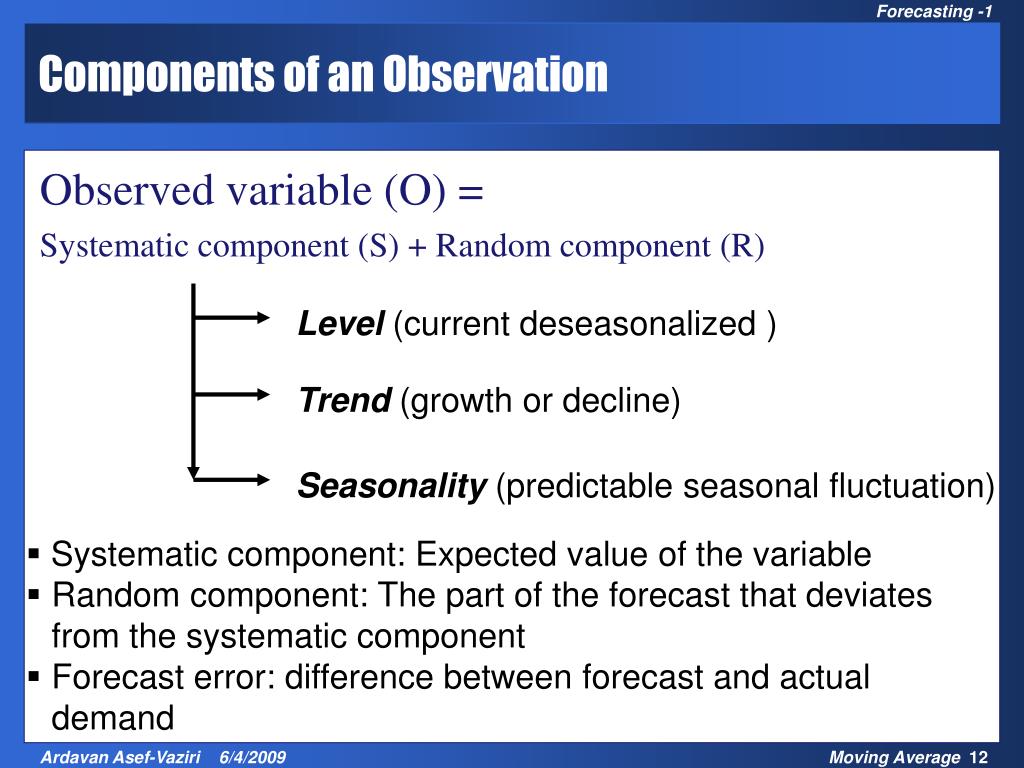 Forecasting -1

Components of an Observation

Observed variable (O) =
Systematic component (S) + Random component (R)

Level (current deseasonalized )

Trend (growth or decline)

Seasonality (predictable seasonal fluctuation)

▪ Systematic component: Expected value of the variable
▪ Random component: The part of the forecast that deviates from the systematic component
▪ Forecast error: difference between forecast and actual demand

Ardavan Asef-Vaziri 6/4/2009

Moving Average 12